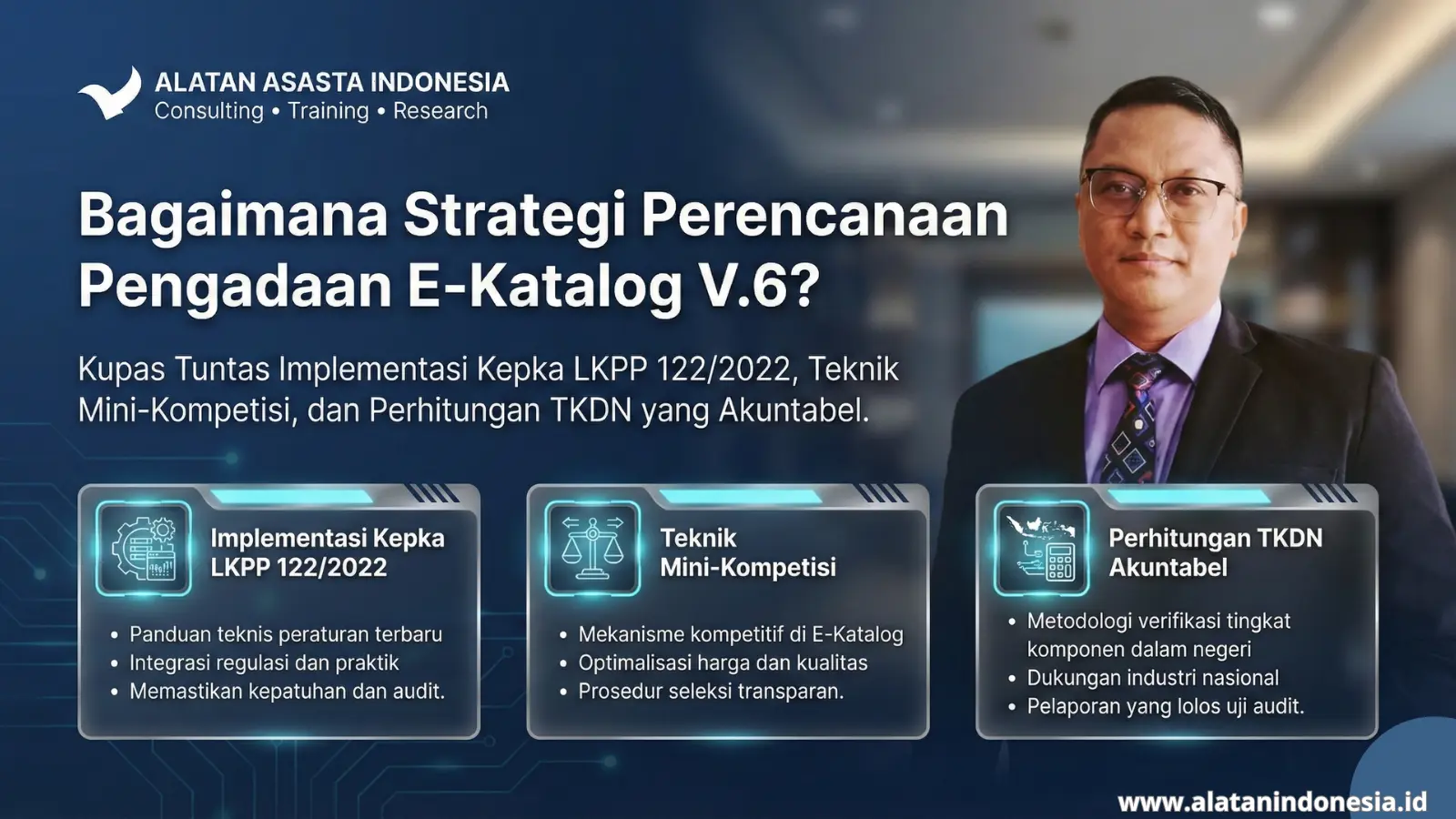 ALATAN ASASTA INDONESIA
Consulting • Training • Research

Bagaimana Strategi Perencanaan Pengadaan E-Katalog V.6?

Kupas Tuntas Implementasi Kepka LKPP 122/2022, Teknik Mini-Kompetisi, dan Perhitungan TKDN yang Akuntabel.

Implementasi Kepka LKPP 122/2022

• Panduan teknis peraturan terbaru
• Integrasi regulasi dan praktik
• Memastikan kepatuhan dan audit.

Teknik Mini-Kompetisi

• Mekanisme kompetitif di E-Katalog
• Optimalisasi harga dan kualitas
• Prosedur seleksi transparan.

Perhitungan TKDN Akuntabel

• Metodologi verifikasi tingkat komponen dalam negeri
• Dukungan industri nasional
• Pelaporan yang lolos uji audit.

www.alatanindonesia.id